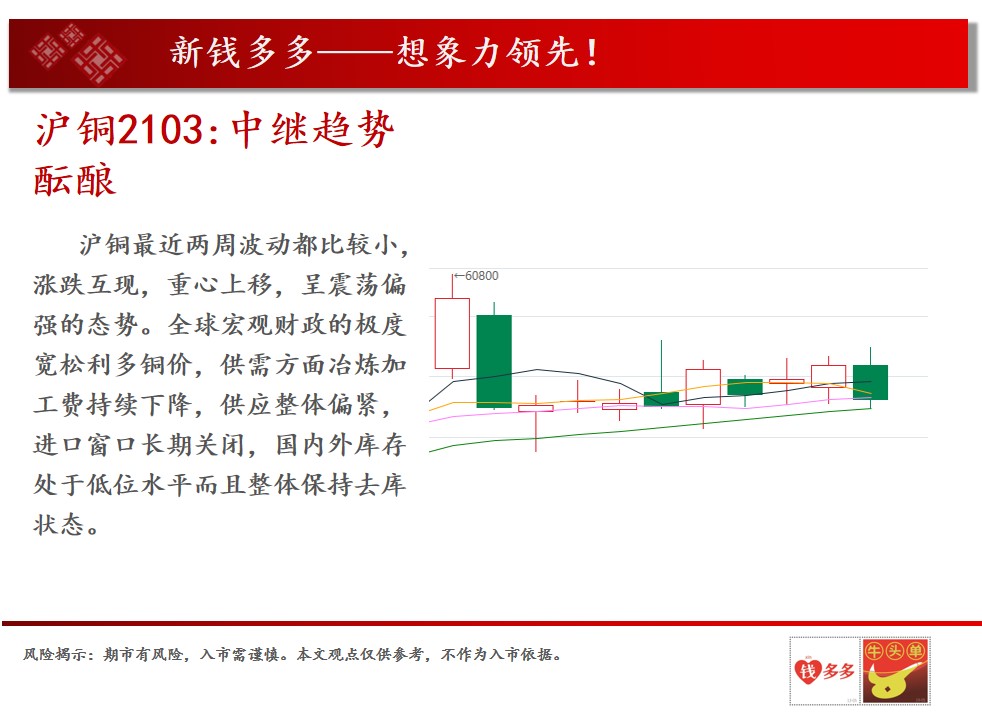 新钱多多——想象力领先！

沪铜2103：中继趋势酝酿

沪铜最近两周波动都比较小，涨跌互现，重心上移，呈震荡偏强的态势。全球宏观财政的极度宽松利多铜价，供需方面冶炼加工费持续下降，供应整体偏紧，进口窗口长期关闭，国内外库存处于低位水平而且整体保持去库状态。

←60800

风险揭示：期市有风险，入市需谨慎。本文观点仅供参考，不作为入市依据。

钱多多

牛头单